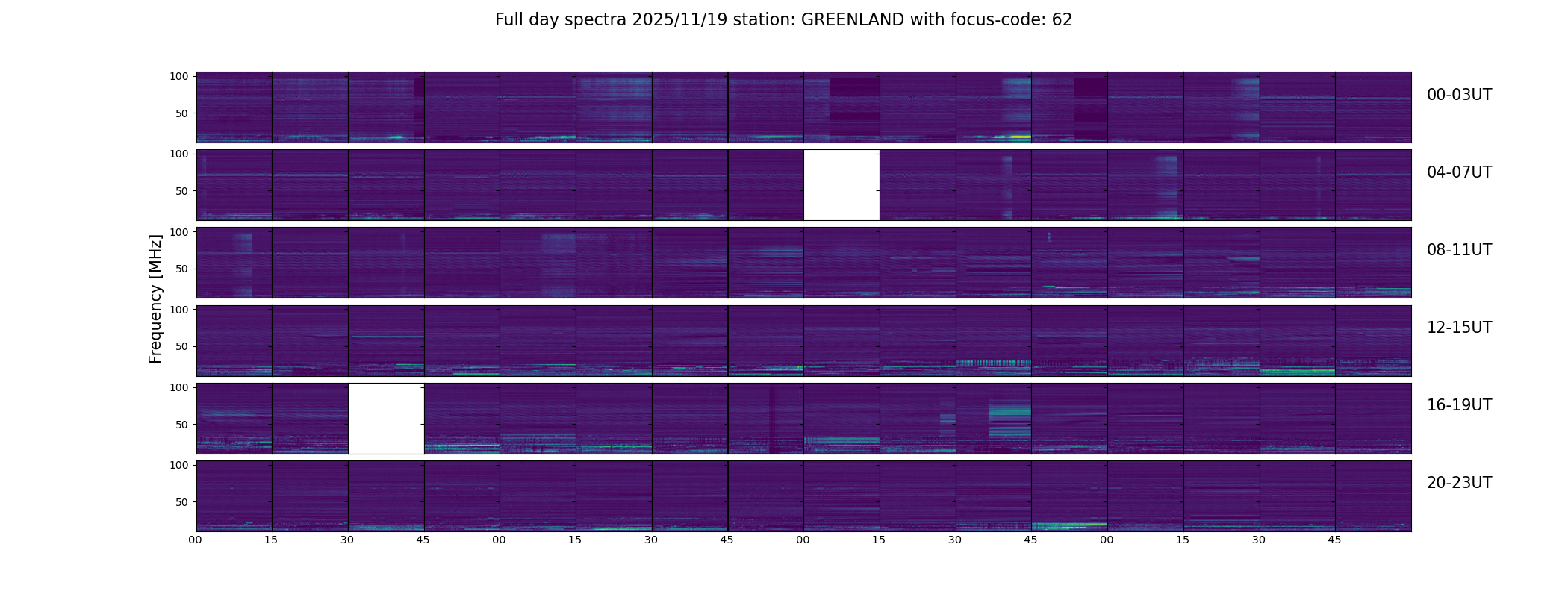 Full day spectra 2025/11/19 station: GREENLAND with focus-code: 62

Frequency [MHz]

100
50
00-03UT

100
50
04-07UT

100
50
08-11UT

100
50
12-15UT

100
50
16-19UT

100
50
20-23UT

00 15 30 45 00 15 30 45 00 15 30 45 00 15 30 45